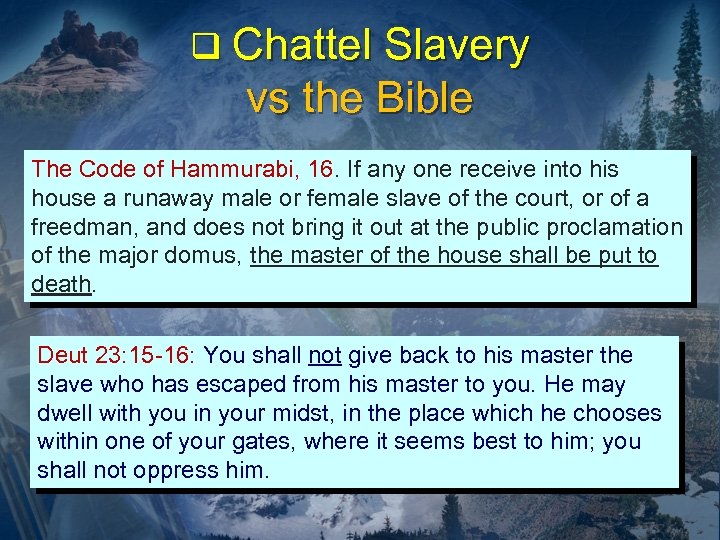 ❑ Chattel Slavery vs the Bible

The Code of Hammurabi, 16. If any one receive into his house a runaway male or female slave of the court, or of a freedman, and does not bring it out at the public proclamation of the major domus, the master of the house shall be put to death.

Deut 23:15-16: You shall not give back to his master the slave who has escaped from his master to you. He may dwell with you in your midst, in the place which he chooses within one of your gates, where it seems best to him; you shall not oppress him.